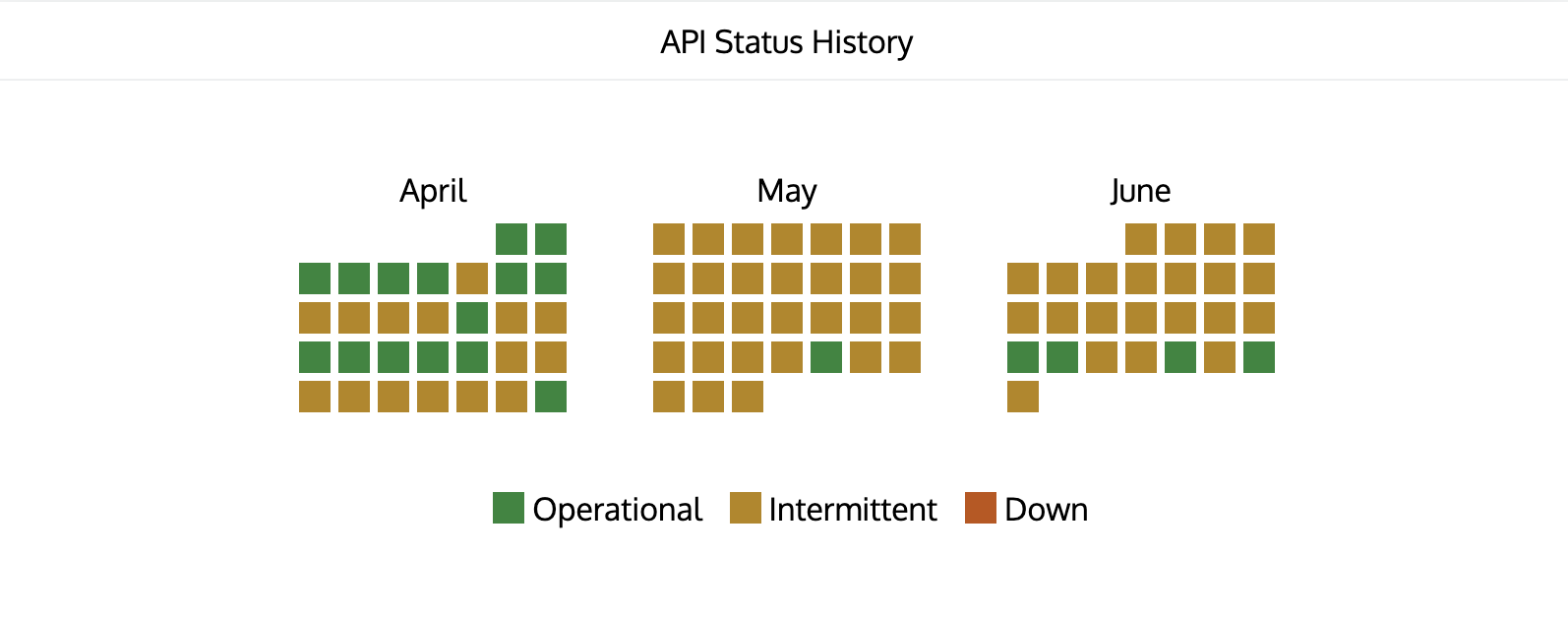 API Status History

April

May

June

Operational Intermittent Down